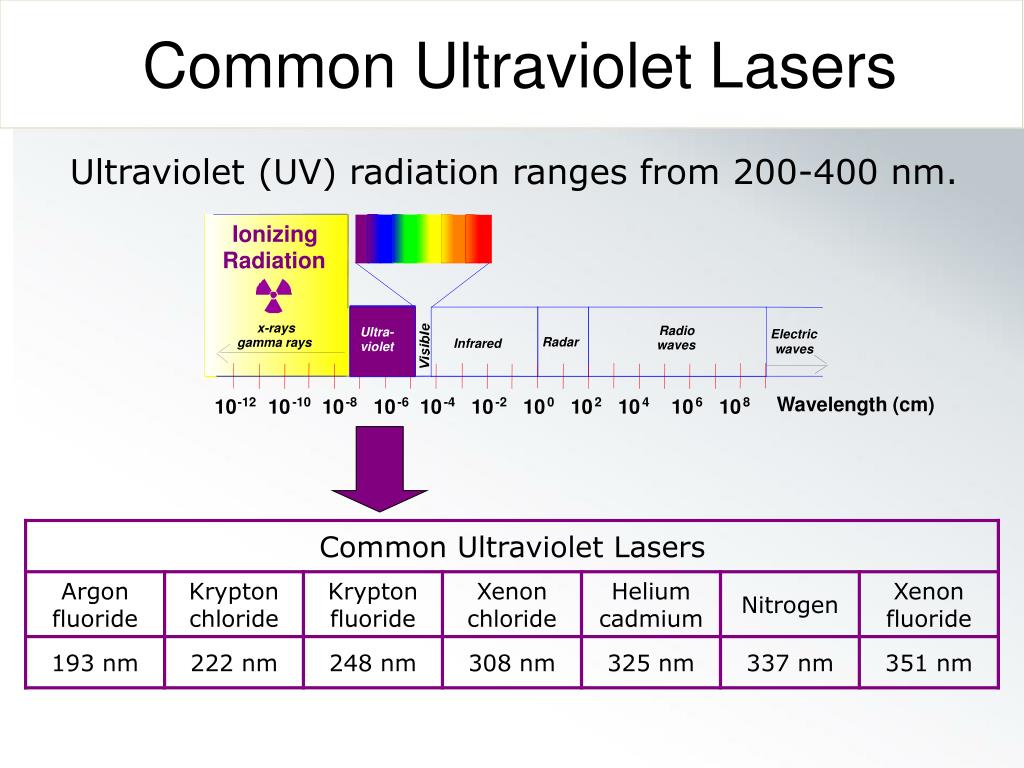 Common Ultraviolet Lasers

Ultraviolet (UV) radiation ranges from 200-400 nm.

Ionizing Radiation

x-rays gamma rays

Ultra-violet

Visible

Infrared

Radar

Radio waves

Electric waves

$10^{-12}$ $10^{-10}$ $10^{-8}$ $10^{-6}$ $10^{-4}$ $10^{-2}$ $10^{0}$ $10^{2}$ $10^{4}$ $10^{6}$ $10^{8}$ Wavelength (cm)

| Common Ultraviolet Lasers | | | | | | |
|---|---|---|---|---|---|---|
| Argon fluoride | Krypton chloride | Krypton fluoride | Xenon chloride | Helium cadmium | Nitrogen | Xenon fluoride |
| 193 nm | 222 nm | 248 nm | 308 nm | 325 nm | 337 nm | 351 nm |